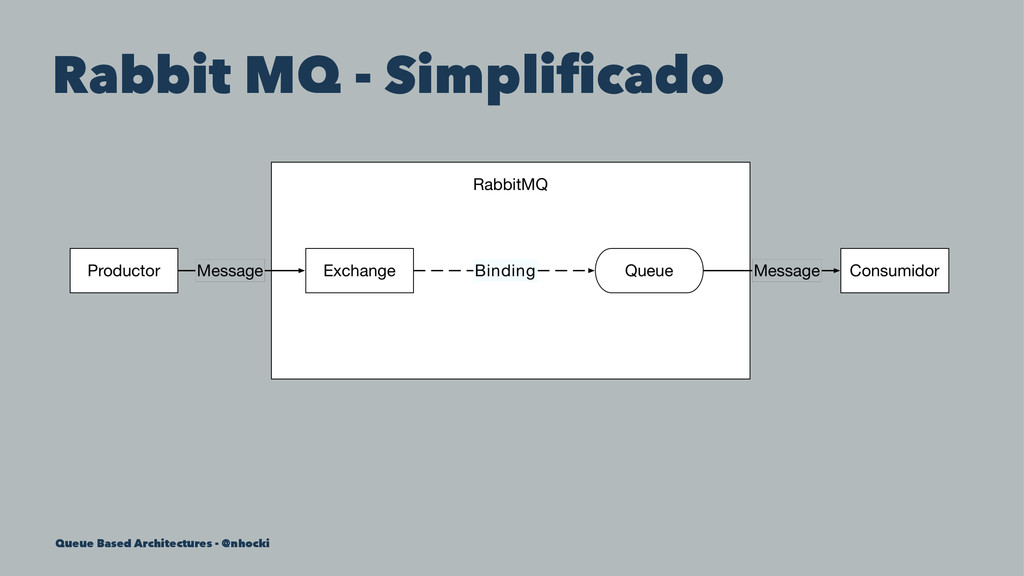 Rabbit MQ - Simplificado

RabbitMQ

Productor

Message

Exchange

Binding

Queue

Message

Consumidor

Queue Based Architectures - @nhocki